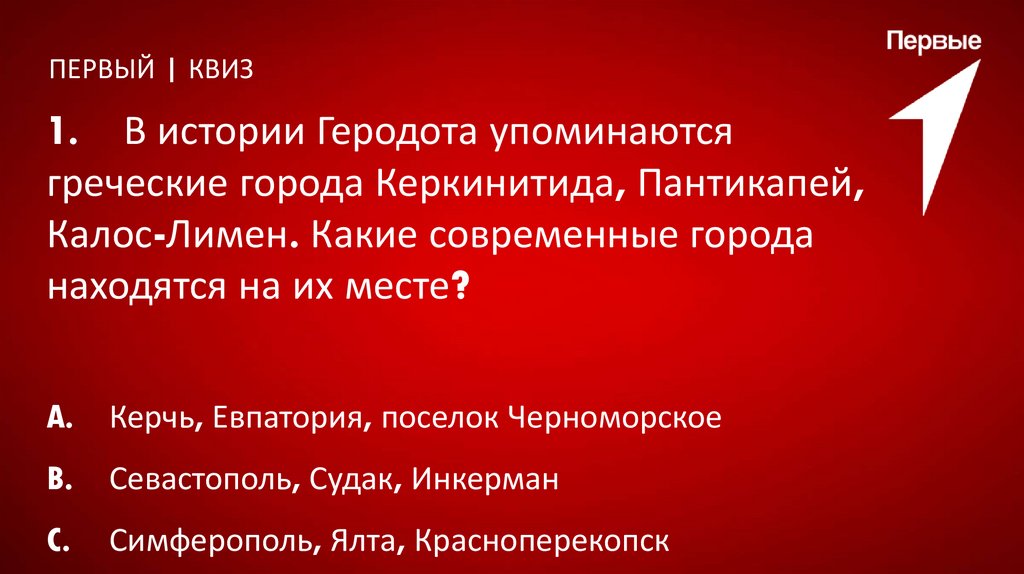 ПЕРВЫЙ | КВИЗ

Первые

1. В истории Геродота упоминаются греческие города Керкинитида, Пантикапей, Калос-Лимен. Какие современные города находятся на их месте?

A. Керчь, Евпатория, поселок Черноморское

B. Севастополь, Судак, Инкерман

C. Симферополь, Ялта, Красноперекопск